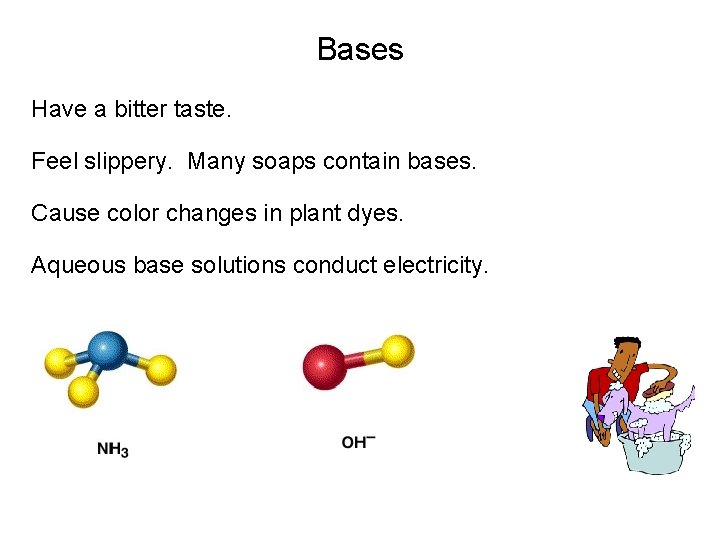 Bases

Have a bitter taste.

Feel slippery.  Many soaps contain bases.

Cause color changes in plant dyes.

Aqueous base solutions conduct electricity.

$NH_3$

$OH^-$